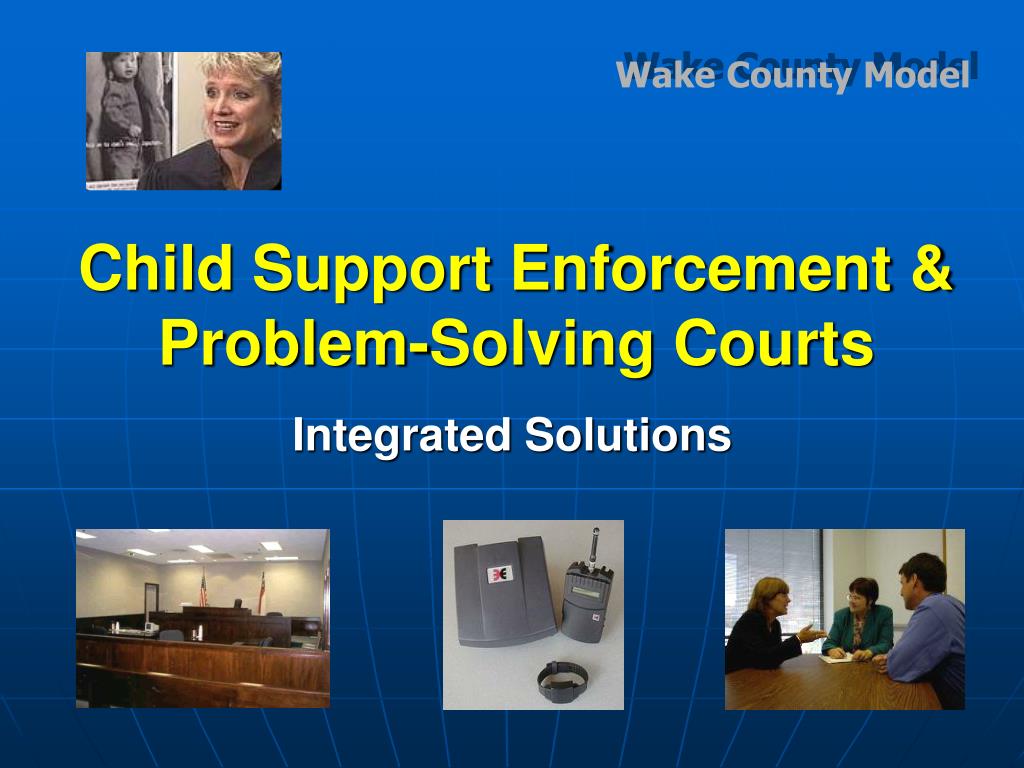 Wake County Model

Child Support Enforcement & Problem-Solving Courts

Integrated Solutions